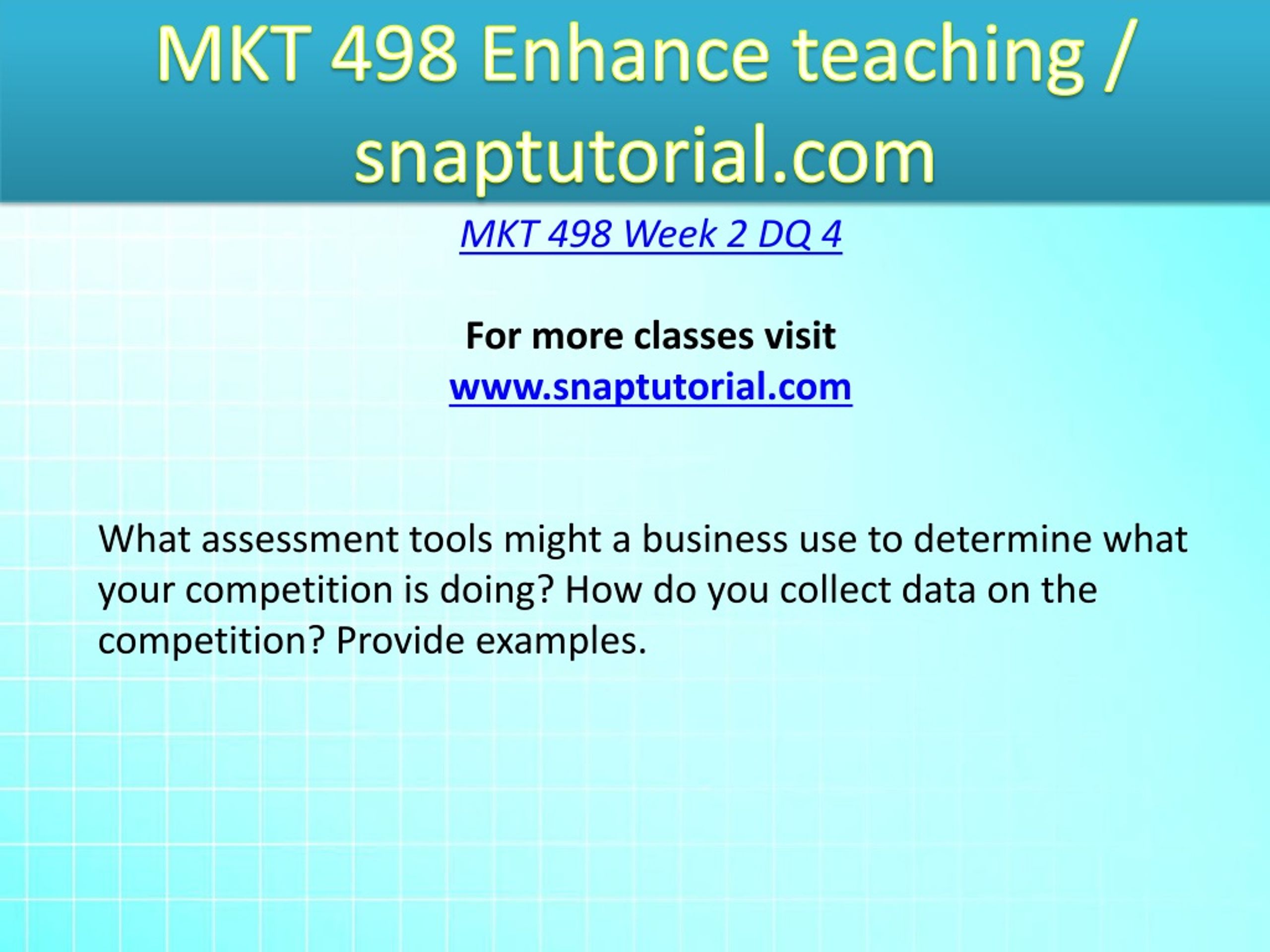 MKT 498 Enhance teaching / snaptutorial.com

MKT 498 Week 2 DQ 4

For more classes visit
www.snaptutorial.com

What assessment tools might a business use to determine what your competition is doing? How do you collect data on the competition? Provide examples.